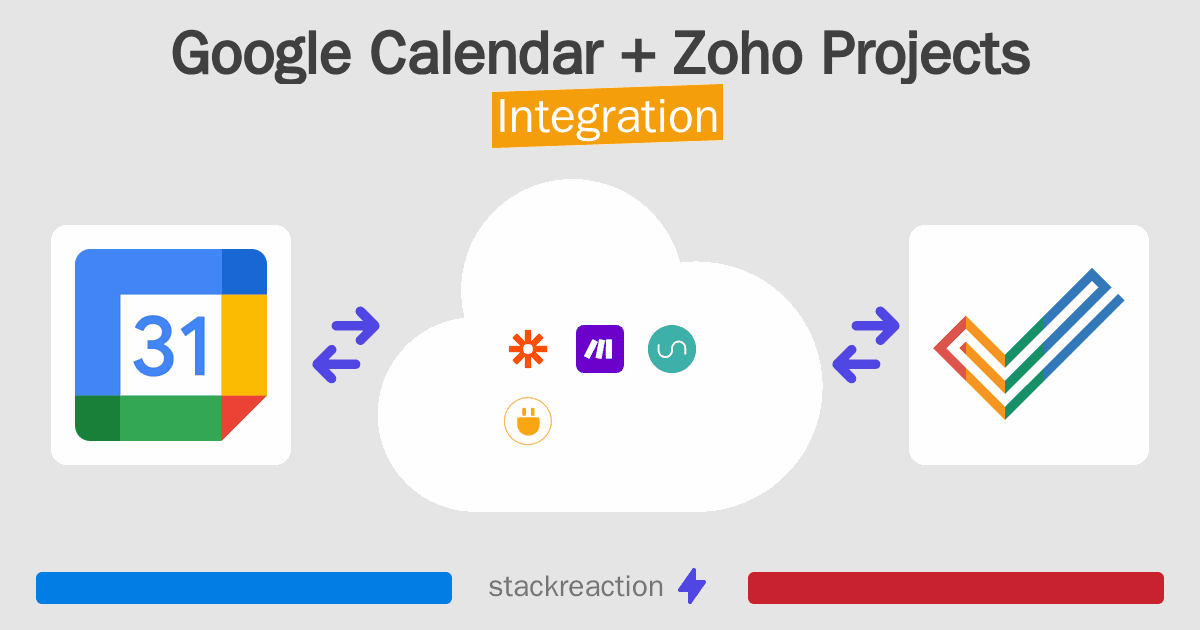 Google Calendar + Zoho Projects
Integration

31

stackreaction